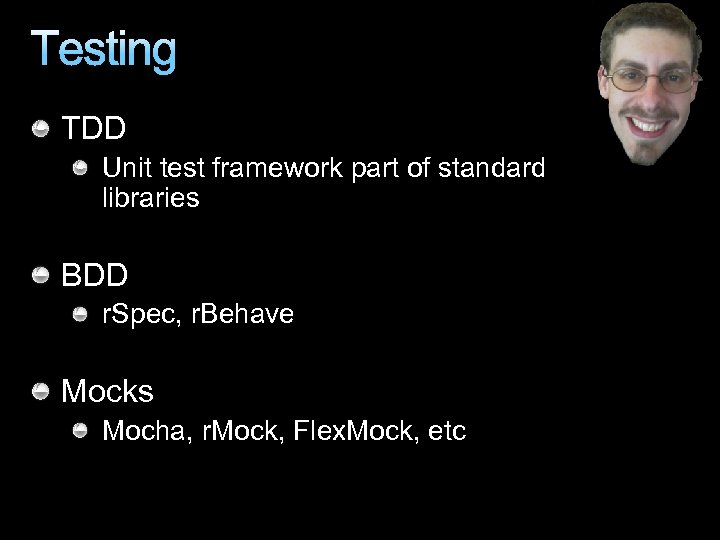 Testing

TDD

Unit test framework part of standard libraries

BDD

rSpec, rBehave

Mocks

Mocha, rMock, FlexMock, etc